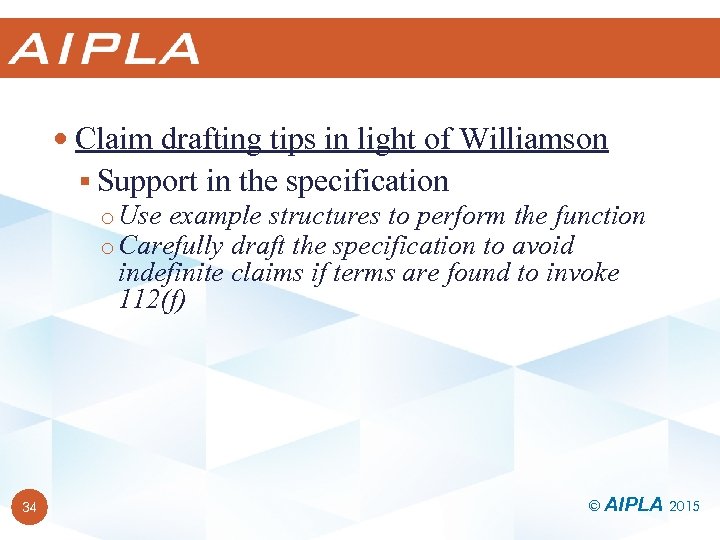 AIPLA

• Claim drafting tips in light of Williamson
  ▪ Support in the specification
    o Use example structures to perform the function
    o Carefully draft the specification to avoid indefinite claims if terms are found to invoke 112(f)

34

© AIPLA 2015